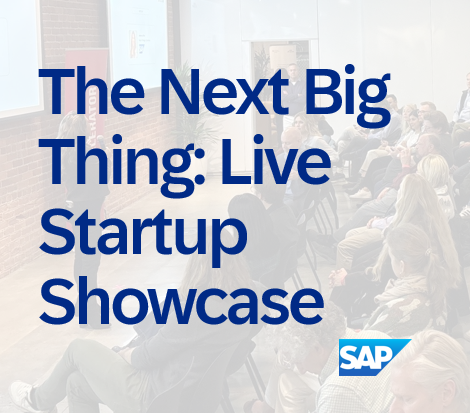 The Next Big Thing: Live Startup Showcase

SAP